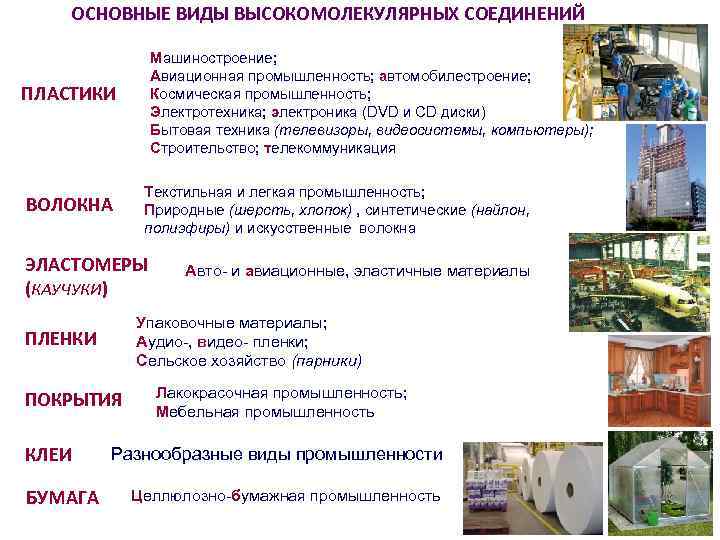 ОСНОВНЫЕ ВИДЫ ВЫСОКОМОЛЕКУЛЯРНЫХ СОЕДИНЕНИЙ

ПЛАСТИКИ

Машиностроение;
Авиационная промышленность; автомобилестроение;
Космическая промышленность;
Электротехника; электроника (DVD и CD диски)
Бытовая техника (телевизоры, видеосистемы, компьютеры);
Строительство; телекоммуникация

ВОЛОКНА

Текстильная и легкая промышленность;
Природные (шерсть, хлопок) , синтетические (найлон, полиэфиры) и искусственные волокна

ЭЛАСТОМЕРЫ (КАУЧУКИ)

Авто- и авиационные, эластичные материалы

ПЛЕНКИ

Упаковочные материалы;
Аудио-, видео- пленки;
Сельское хозяйство (парники)

ПОКРЫТИЯ

Лакокрасочная промышленность;
Мебельная промышленность

КЛЕИ

Разнообразные виды промышленности

БУМАГА

Целлюлозно-бумажная промышленность